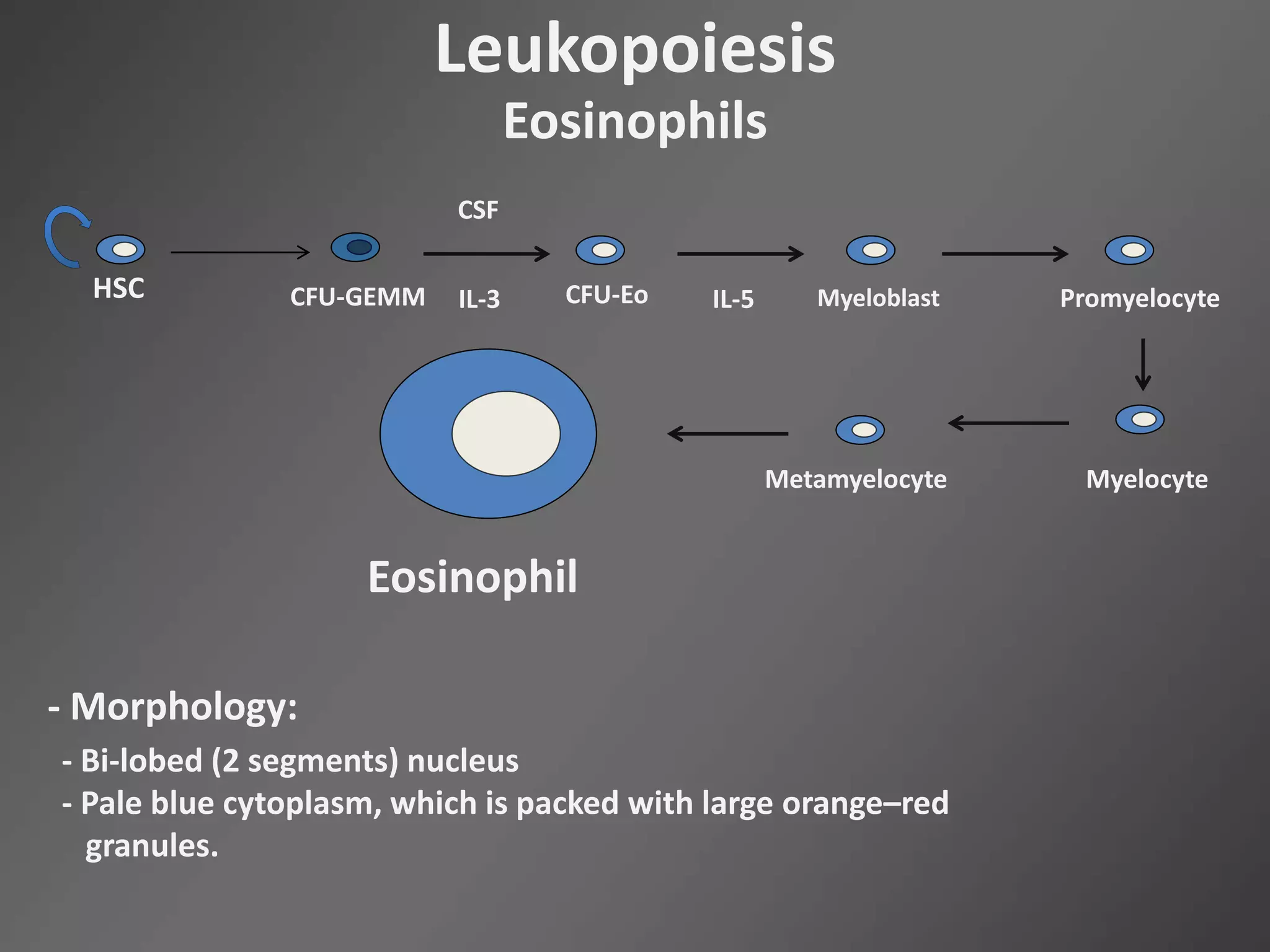 Leukopoiesis
Eosinophils

CSF

HSC

CFU-GEMM

IL-3

CFU-Eo

IL-5

Myeloblast

Promyelocyte

Myelocyte

Metamyelocyte

Eosinophil

- Morphology:

- Bi-lobed (2 segments) nucleus
- Pale blue cytoplasm, which is packed with large orange–red granules.